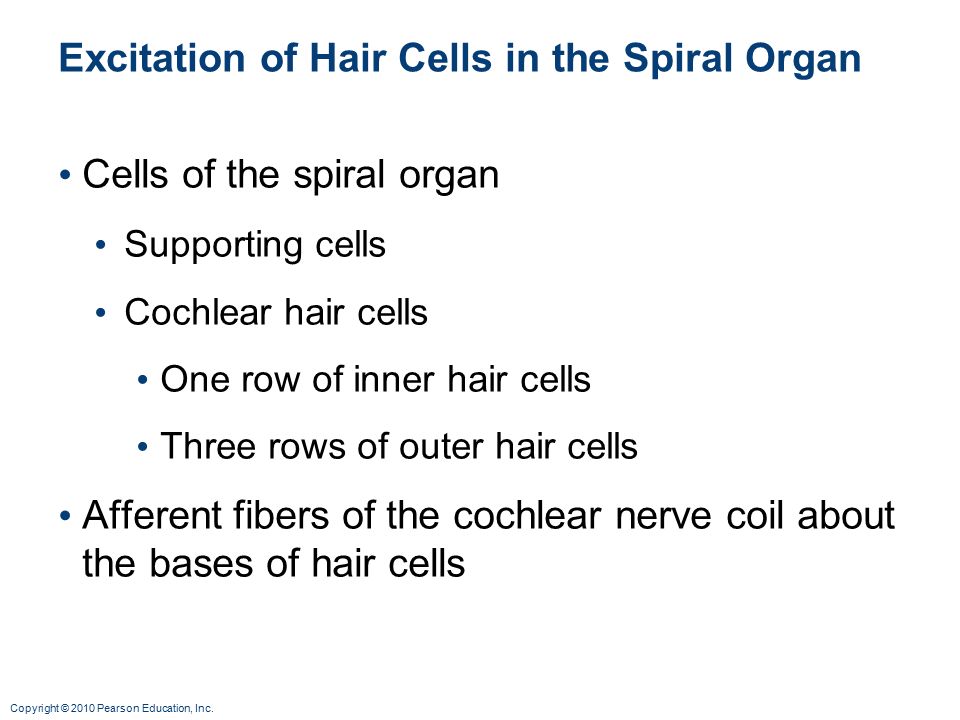 Excitation of Hair Cells in the Spiral Organ

• Cells of the spiral organ
  • Supporting cells
  • Cochlear hair cells
    • One row of inner hair cells
    • Three rows of outer hair cells
• Afferent fibers of the cochlear nerve coil about the bases of hair cells

Copyright © 2010 Pearson Education, Inc.